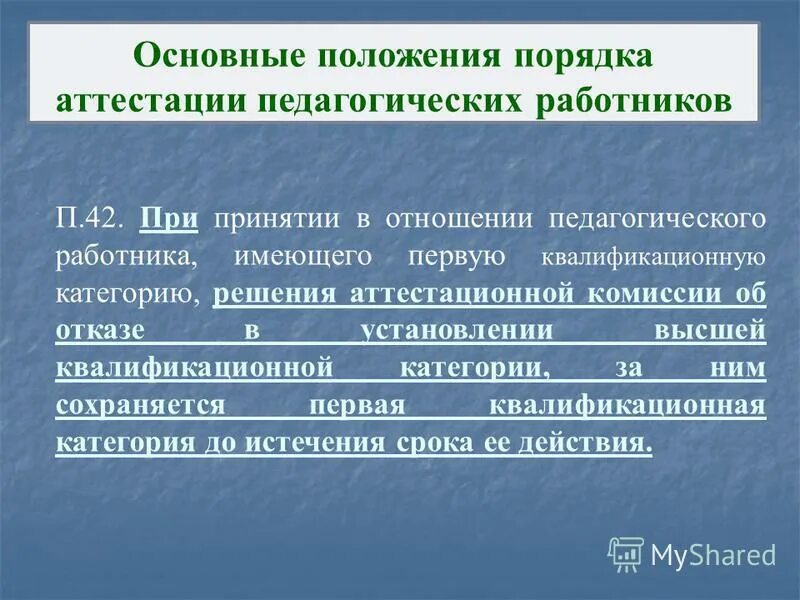 Основные положения порядка аттестации педагогических работников

П.42. При принятии в отношении педагогического работника, имеющего первую квалификационную категорию, решения аттестационной комиссии об отказе в установлении высшей квалификационной категории, за ним сохраняется первая квалификационная категория до истечения срока ее действия.

MyShared